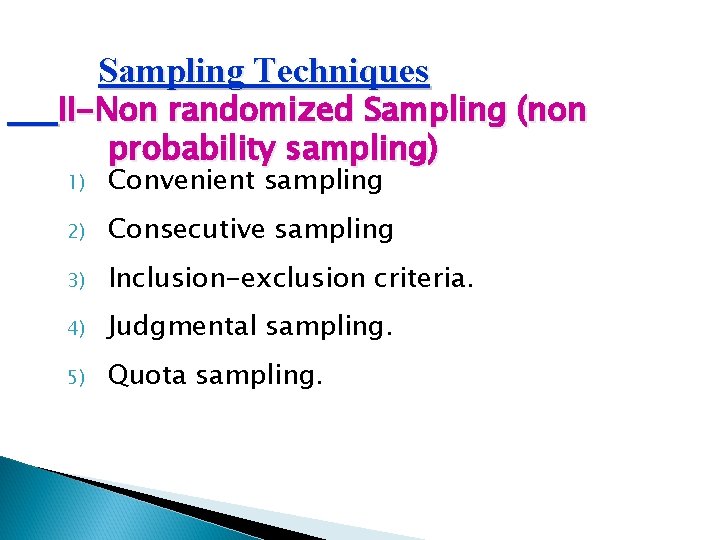 Sampling Techniques

II-Non randomized Sampling (non probability sampling)

1) Convenient sampling

2) Consecutive sampling

3) Inclusion-exclusion criteria.

4) Judgmental sampling.

5) Quota sampling.